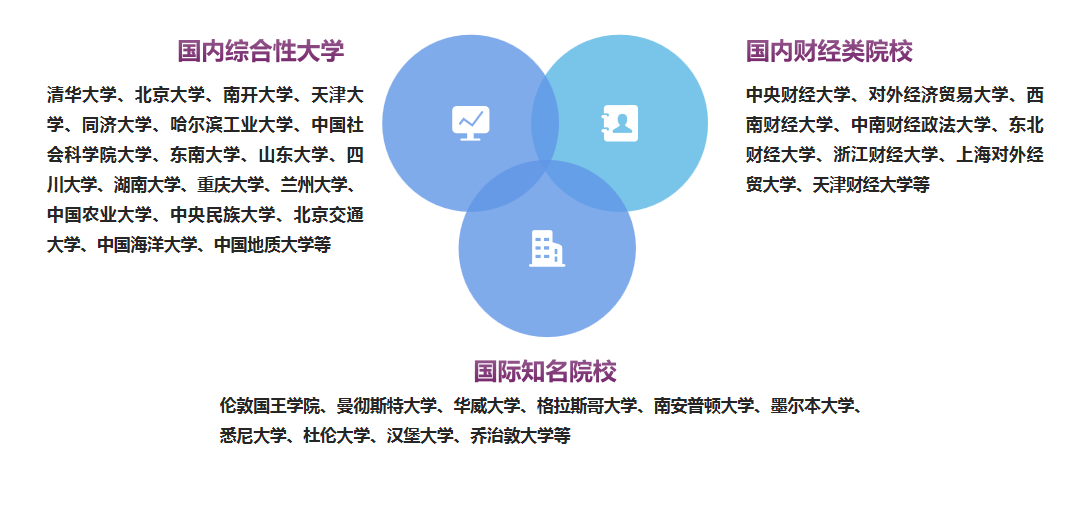 国内综合性大学

清华大学、北京大学、南开大学、天津大学、同济大学、哈尔滨工业大学、中国社会科学院大学、东南大学、山东大学、四川大学、湖南大学、重庆大学、兰州大学、中国农业大学、中央民族大学、北京交通大学、中国海洋大学、中国地质大学等

国内财经类院校

中央财经大学、对外经济贸易大学、西南财经大学、中南财经政法大学、东北财经大学、浙江财经大学、上海对外经贸大学、天津财经大学等

国际知名院校

伦敦国王学院、曼彻斯特大学、华威大学、格拉斯哥大学、南安普顿大学、墨尔本大学、悉尼大学、杜伦大学、汉堡大学、乔治敦大学等